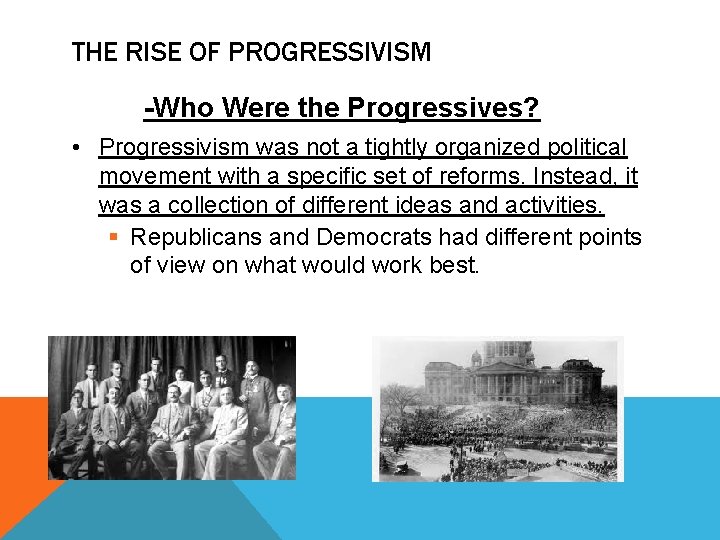 THE RISE OF PROGRESSIVISM

-Who Were the Progressives?

• Progressivism was not a tightly organized political movement with a specific set of reforms. Instead, it was a collection of different ideas and activities.

▪ Republicans and Democrats had different points of view on what would work best.